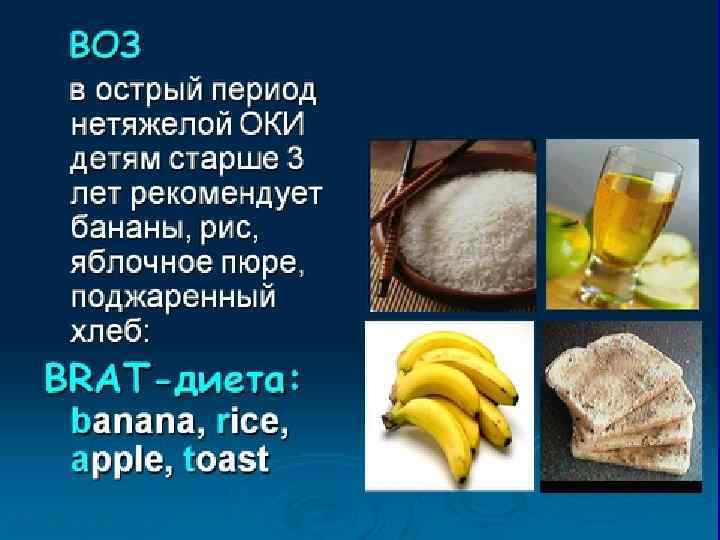 ВОЗ

в острый период нетяжелой ОКИ детям старше 3 лет рекомендует бананы, рис, яблочное пюре, поджаренный хлеб:

BRAT-диета: banana, rice, apple, toast